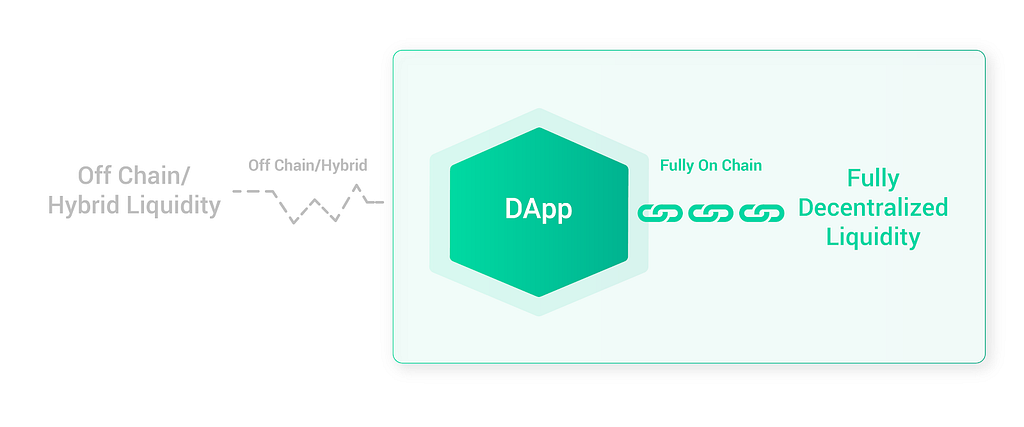 Off Chain/
Hybrid Liquidity

Off Chain/Hybrid

DApp

Fully On Chain

Fully
Decentralized
Liquidity